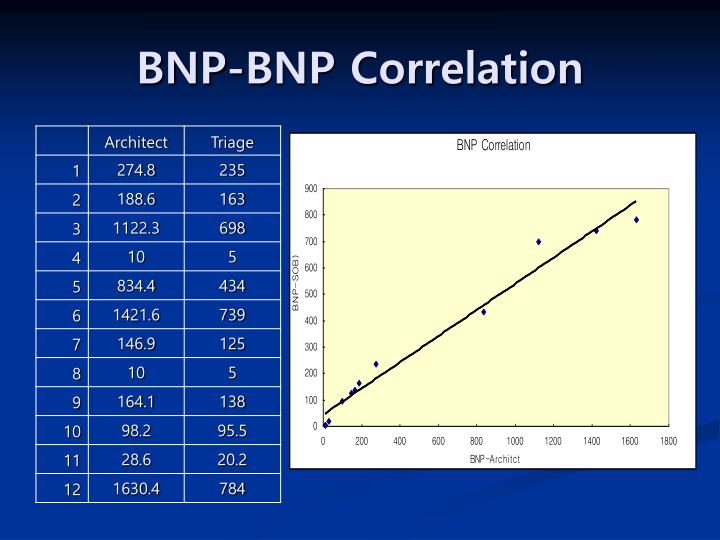 BNP-BNP Correlation

| | Architect | Triage |
|---|---|---|
| 1 | 274.8 | 235 |
| 2 | 188.6 | 163 |
| 3 | 1122.3 | 698 |
| 4 | 10 | 5 |
| 5 | 834.4 | 434 |
| 6 | 1421.6 | 739 |
| 7 | 146.9 | 125 |
| 8 | 10 | 5 |
| 9 | 164.1 | 138 |
| 10 | 98.2 | 95.5 |
| 11 | 28.6 | 20.2 |
| 12 | 1630.4 | 784 |

BNP Correlation

900
800
700
600
500
400
300
200
100
0

BNP-SOB)

0 200 400 600 800 1000 1200 1400 1600 1800

BNP-Architct